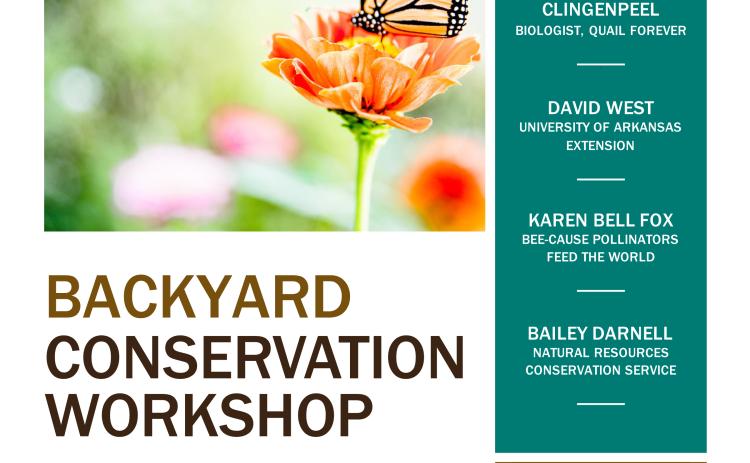 BACKYARD CONSERVATION WORKSHOP

CLINGENPEEL
BIOLOGIST, QUAIL FOREVER

DAVID WEST
UNIVERSITY OF ARKANSAS EXTENSION

KAREN BELL FOX
BEE-CAUSE POLLINATORS FEED THE WORLD

BAILEY DARNELL
NATURAL RESOURCES CONSERVATION SERVICE